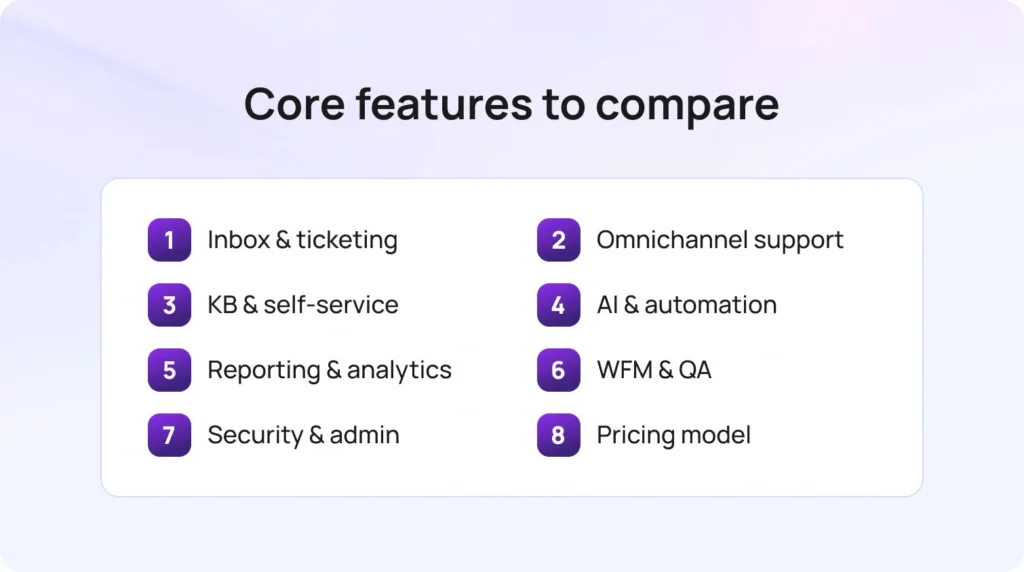 Core features to compare

1 Inbox & ticketing

2 Omnichannel support

3 KB & self-service

4 AI & automation

5 Reporting & analytics

6 WFM & QA

7 Security & admin

8 Pricing model